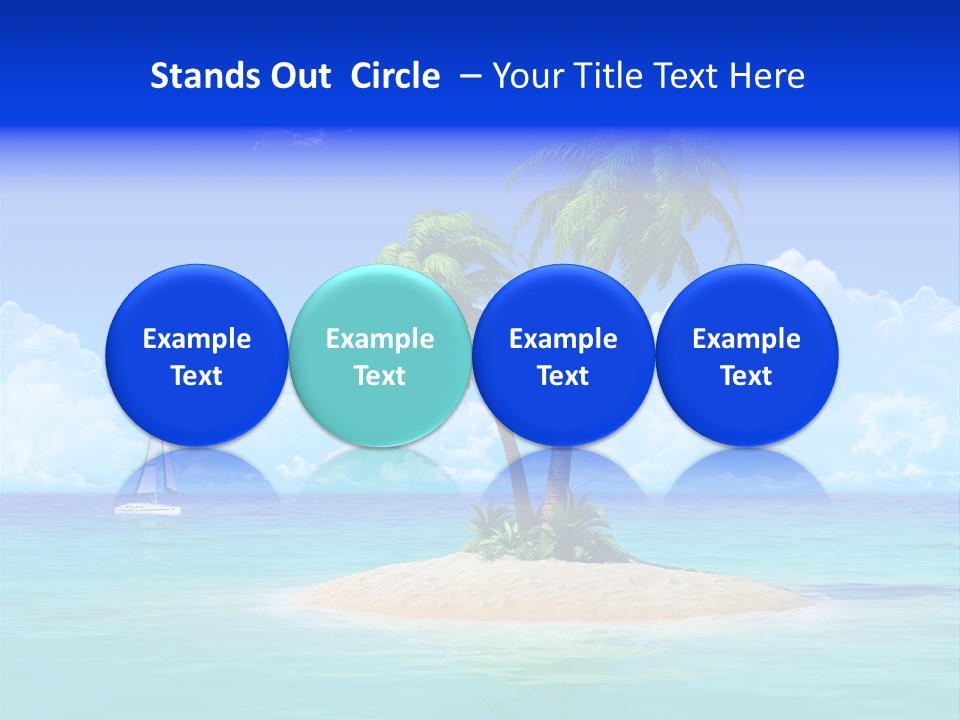 Stands Out Circle – Your Title Text Here

Example Text

Example Text

Example Text

Example Text